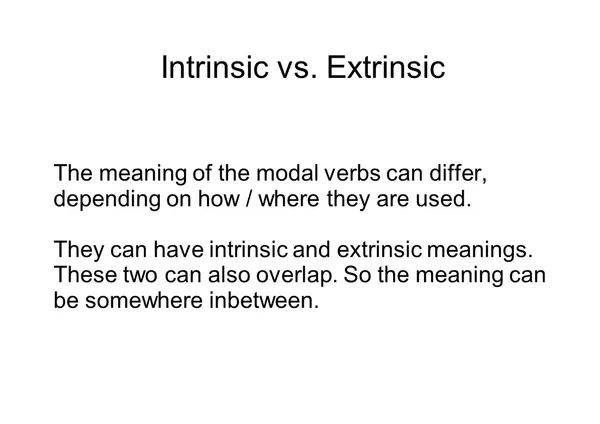 Intrinsic vs. Extrinsic

The meaning of the modal verbs can differ, depending on how / where they are used.

They can have intrinsic and extrinsic meanings. These two can also overlap. So the meaning can be somewhere inbetween.